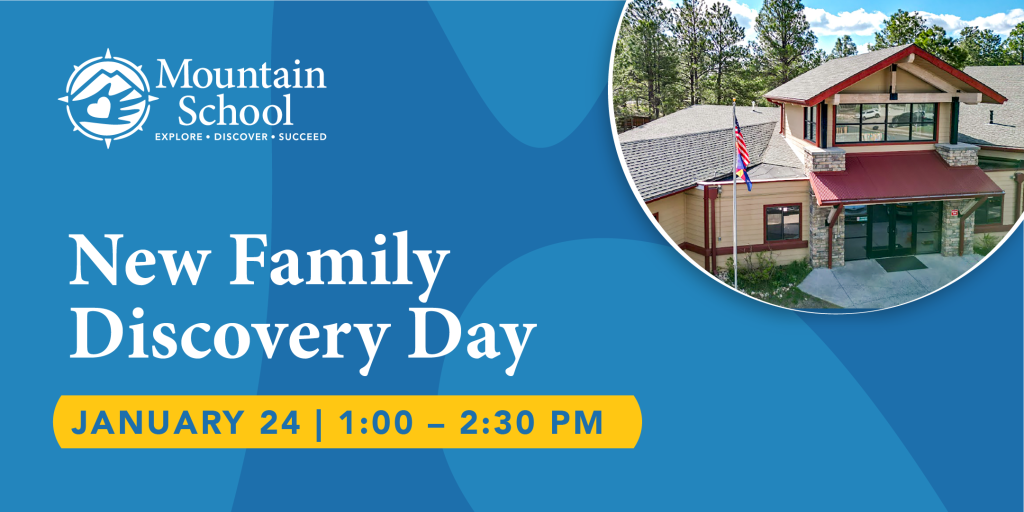 Mountain School
EXPLORE • DISCOVER • SUCCEED

New Family Discovery Day

JANUARY 24 | 1:00 – 2:30 PM